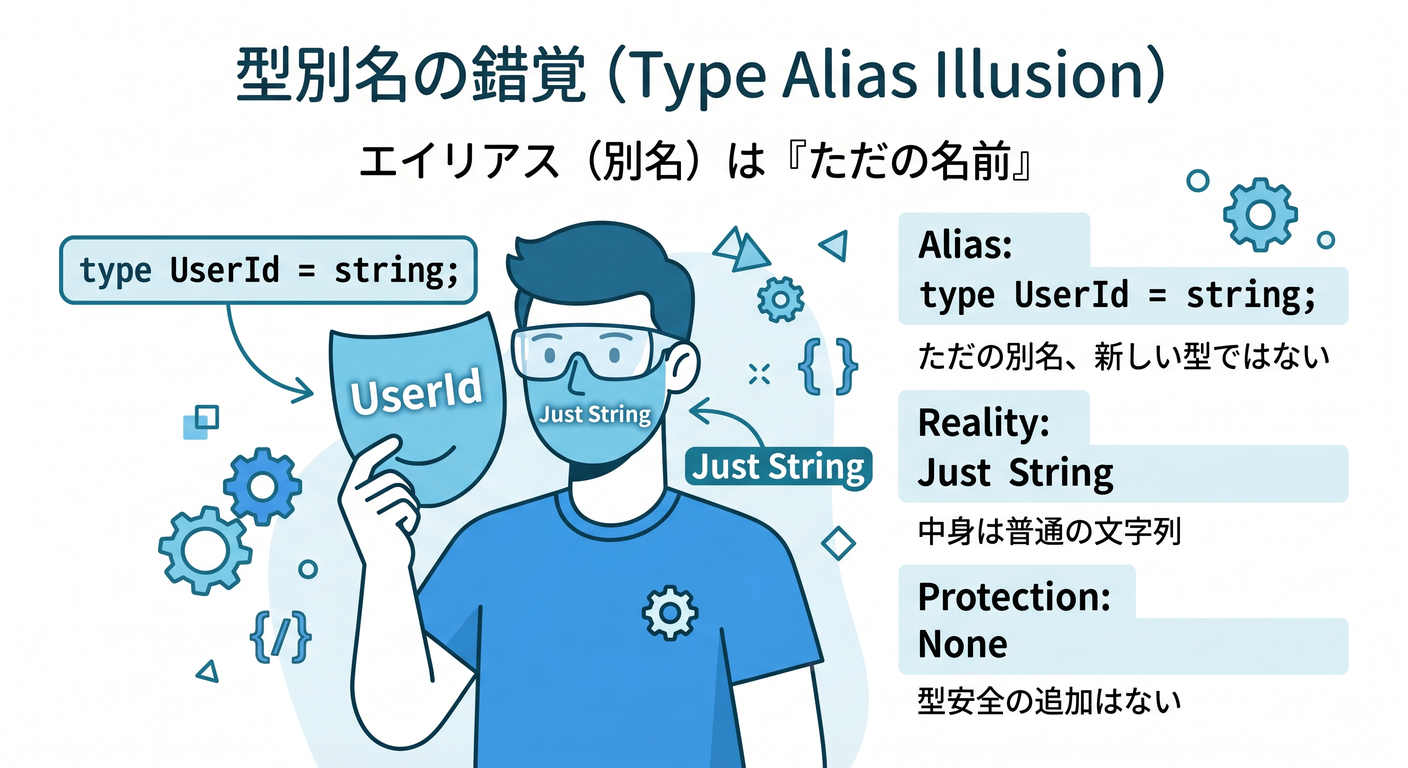 型別名の錯覚 (Type Alias Illusion)

エイリアス（別名）は『ただの名前』

type UserId = string;

UserId

Just String

Just String

{ }

{/}

Alias:
type UserId = string;

ただの別名、新しい型ではない

Reality:
Just String

中身は普通の文字列

Protection:
None

型安全の追加はない